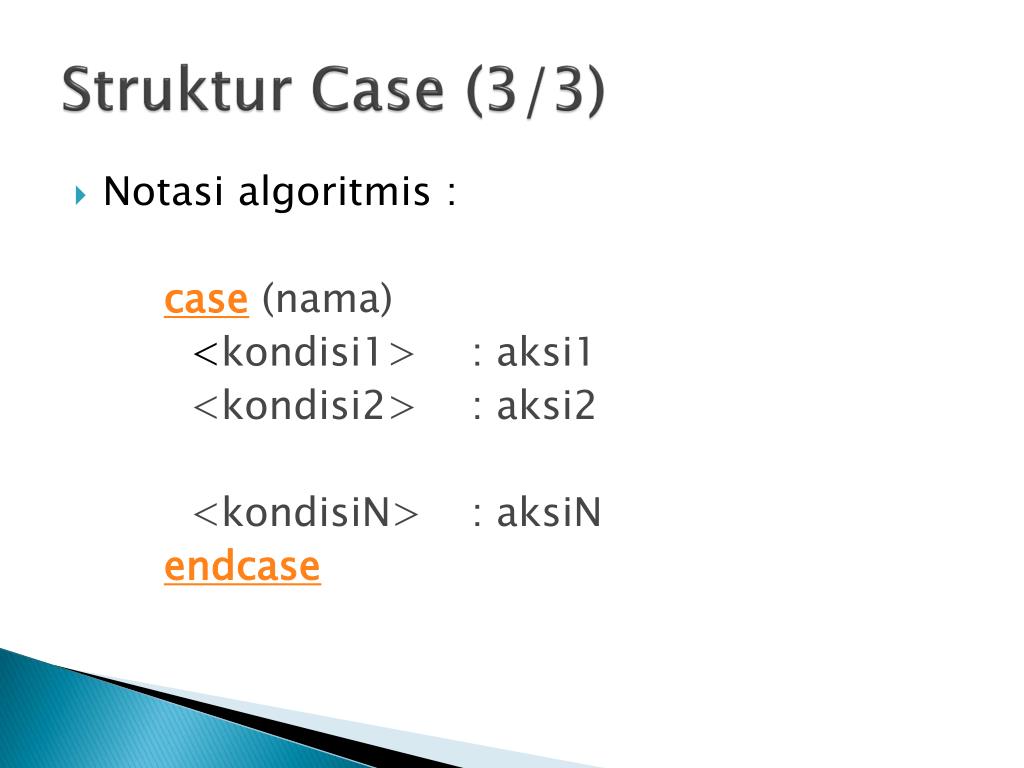 Struktur Case (3/3)

Notasi algoritmis :

case (nama)
<kondisi1> : aksi1
<kondisi2> : aksi2

<kondisiN> : aksiN
endcase